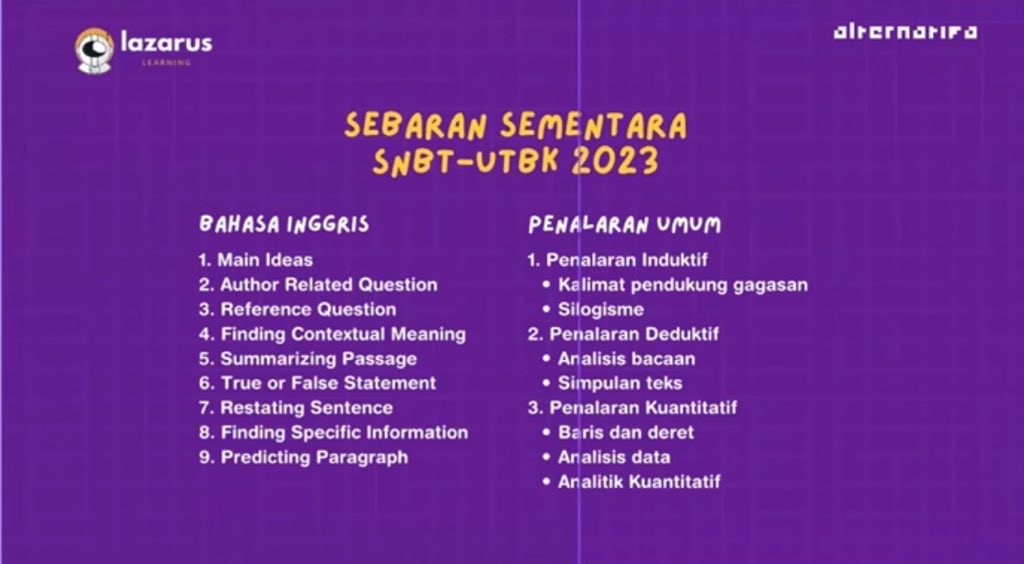 lazarus
LEARNING

alternatifa

SEBARAN SEMENTARA
SNBT-UTBK 2023

BAHASA INGGRIS
1. Main Ideas
2. Author Related Question
3. Reference Question
4. Finding Contextual Meaning
5. Summarizing Passage
6. True or False Statement
7. Restating Sentence
8. Finding Specific Information
9. Predicting Paragraph

PENALARAN UMUM
1. Penalaran Induktif
• Kalimat pendukung gagasan
• Silogisme
2. Penalaran Deduktif
• Analisis bacaan
• Simpulan teks
3. Penalaran Kuantitatif
• Baris dan deret
• Analisis data
• Analitik Kuantitatif